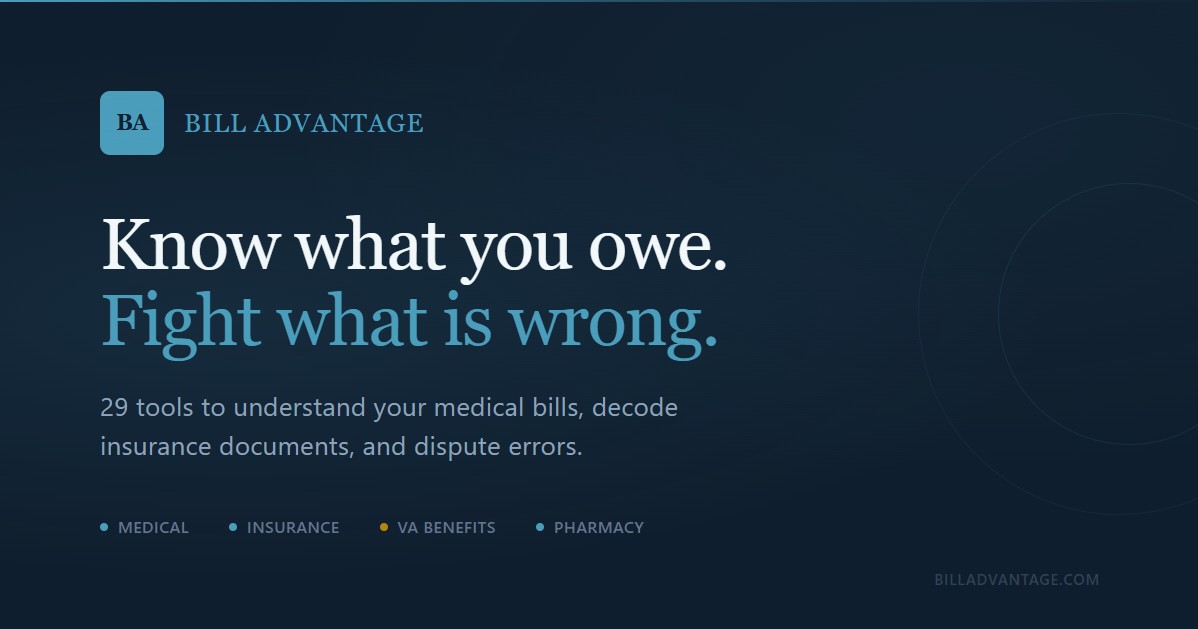 BA BILL ADVANTAGE

Know what you owe.
Fight what is wrong.

29 tools to understand your medical bills, decode insurance documents, and dispute errors.

MEDICAL INSURANCE VA BENEFITS PHARMACY

BILLADVANTAGE.COM